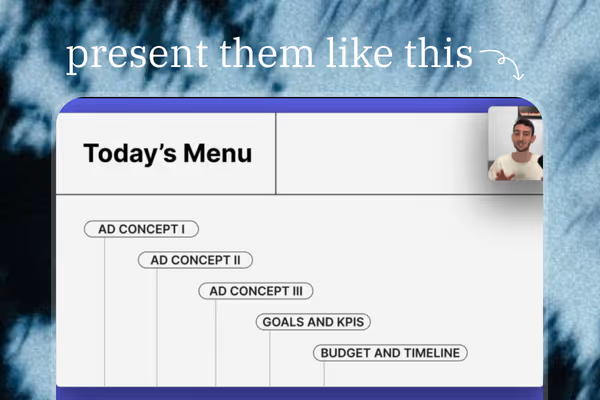 present them like this

Today's Menu

AD CONCEPT I

AD CONCEPT II

AD CONCEPT III

GOALS AND KPIS

BUDGET AND TIMELINE